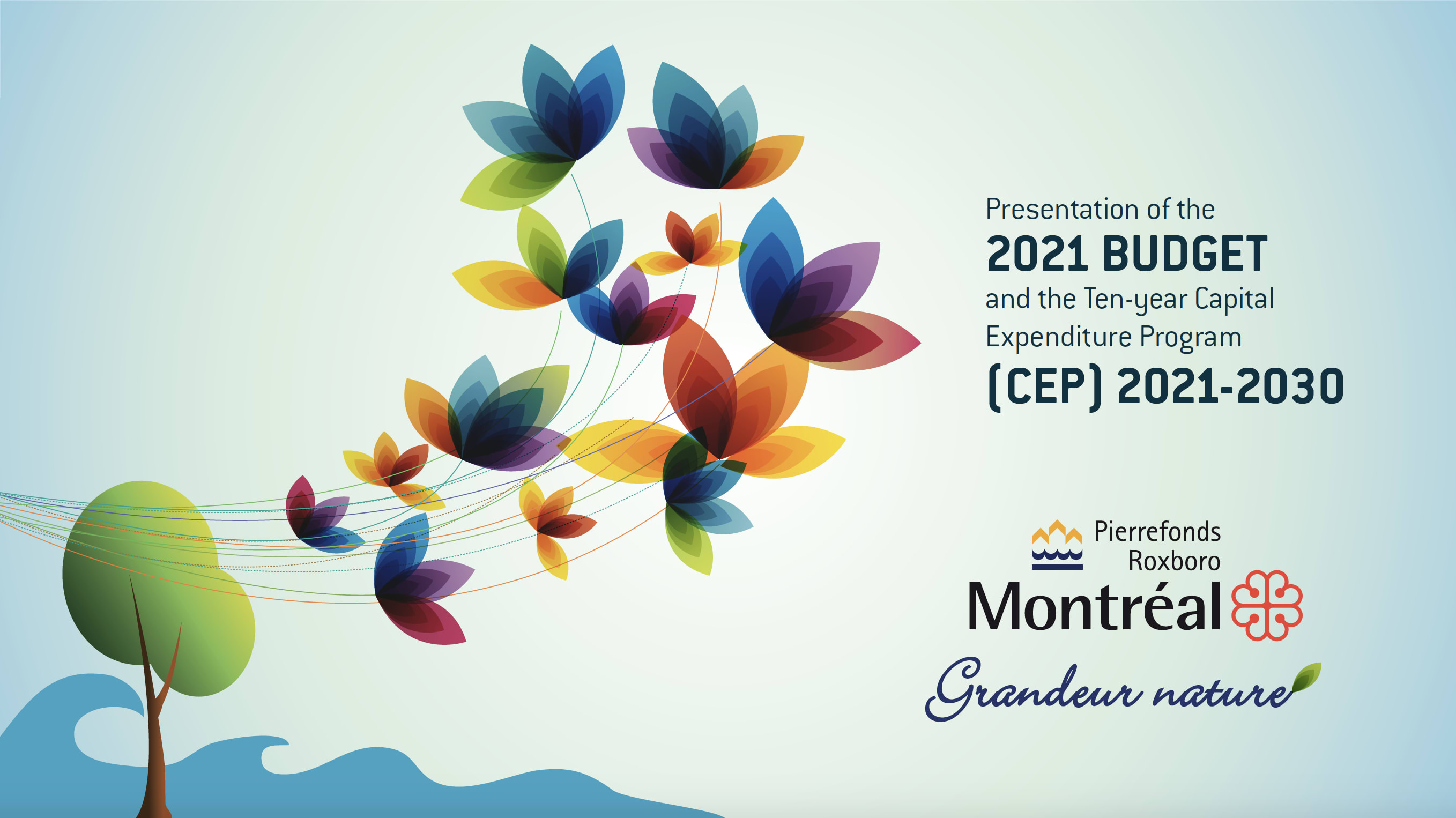 Presentation of the
2021 BUDGET
and the Ten-year Capital Expenditure Program
(CEP) 2021-2030

Pierrefonds
Roxboro
Montréal

Grandeur nature